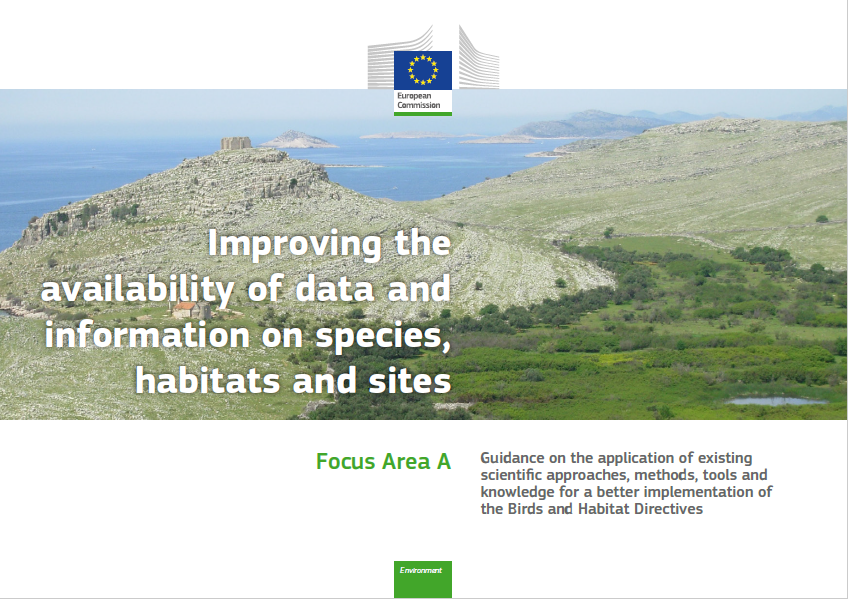 European Commission

Improving the availability of data and information on species, habitats and sites

Focus Area A

Guidance on the application of existing scientific approaches, methods, tools and knowledge for a better implementation of the Birds and Habitat Directives

Environment